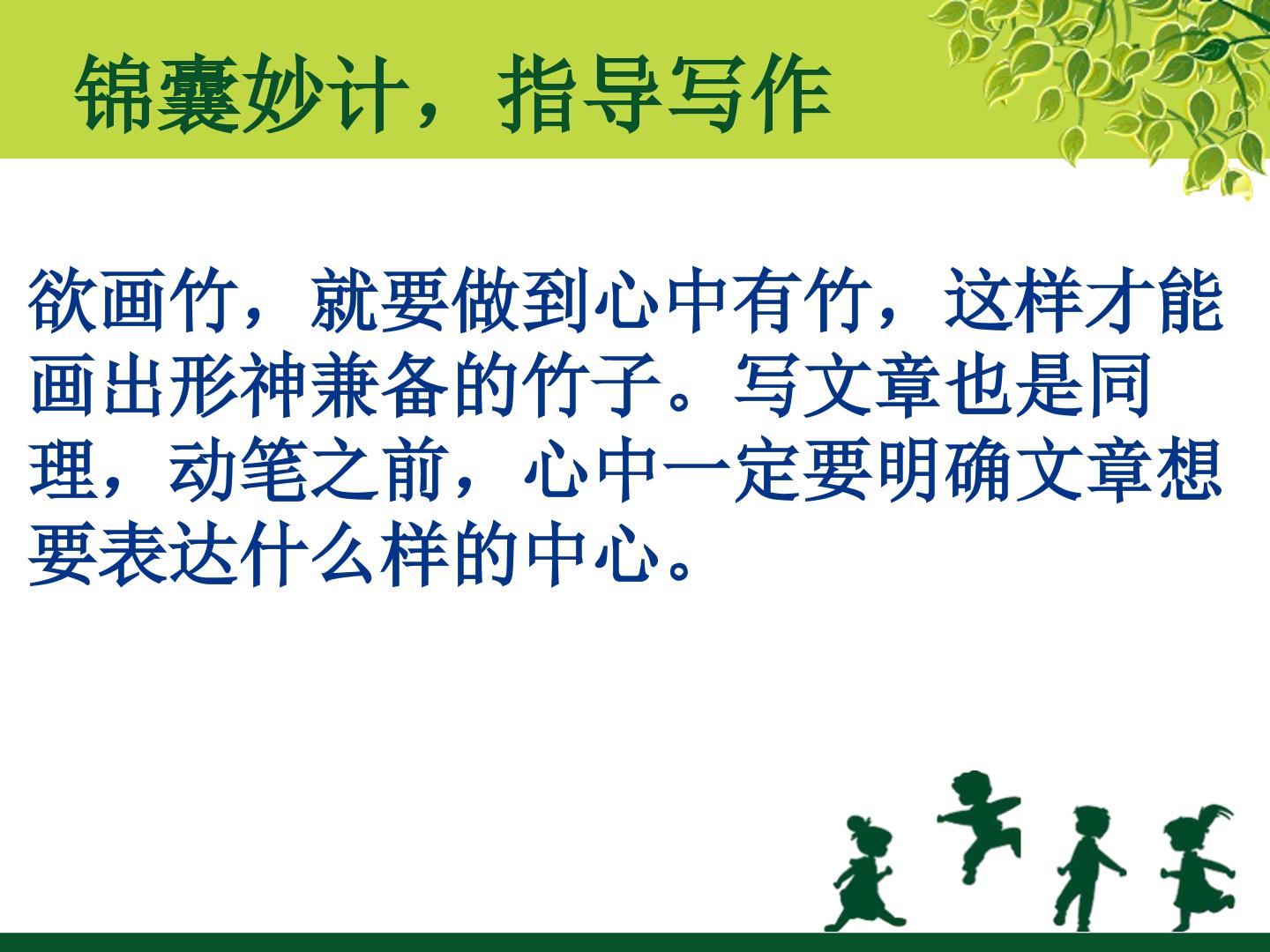 锦囊妙计，指导写作

欲画竹，就要做到心中有竹，这样才能画出形神兼备的竹子。写文章也是同理，动笔之前，心中一定要明确文章想要表达什么样的中心。